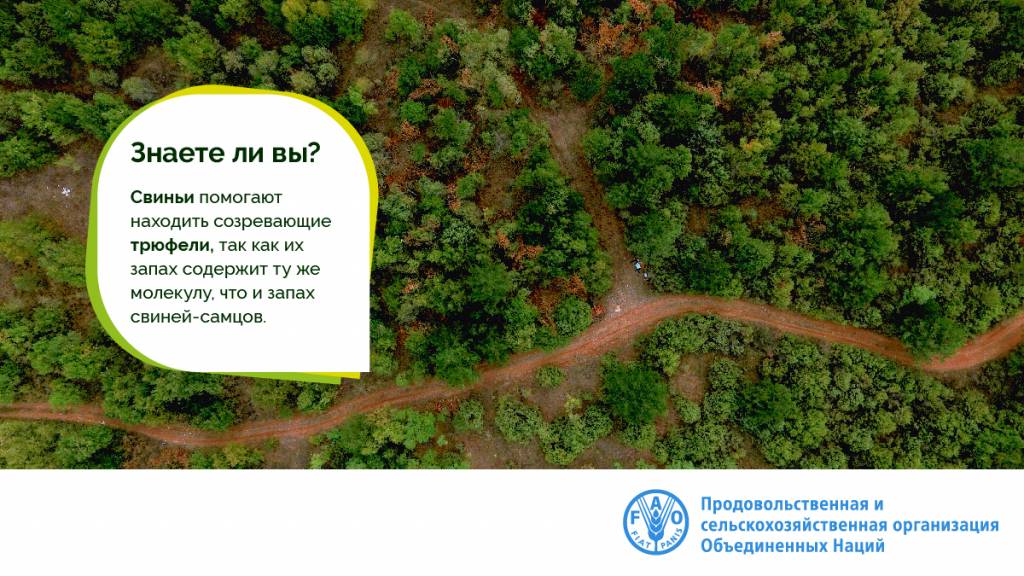 Знаете ли вы?

Свиньи помогают находить созревающие трюфели, так как их запах содержит ту же молекулу, что и запах свиней-самцов.

FAO
FIAT PANIS

Продовольственная и сельскохозяйственная организация Объединенных Наций